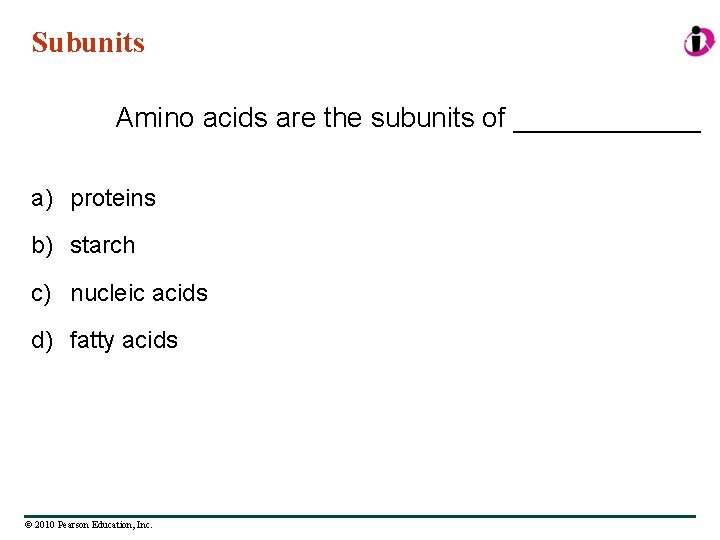 Subunits

Amino acids are the subunits of ____________

a) proteins

b) starch

c) nucleic acids

d) fatty acids

© 2010 Pearson Education, Inc.